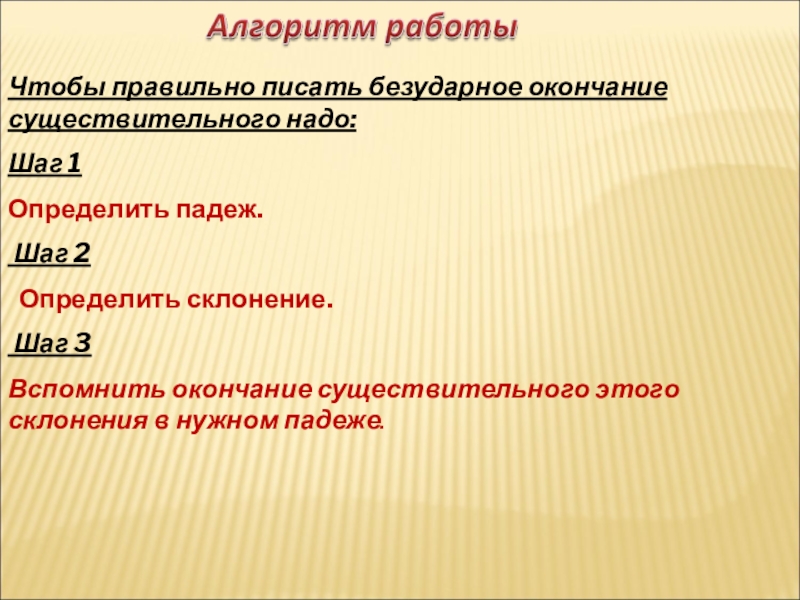 Алгоритм работы

Чтобы правильно писать безударное окончание существительного надо:

Шаг 1

Определить падеж.

Шаг 2

Определить склонение.

Шаг 3

Вспомнить окончание существительного этого склонения в нужном падеже.